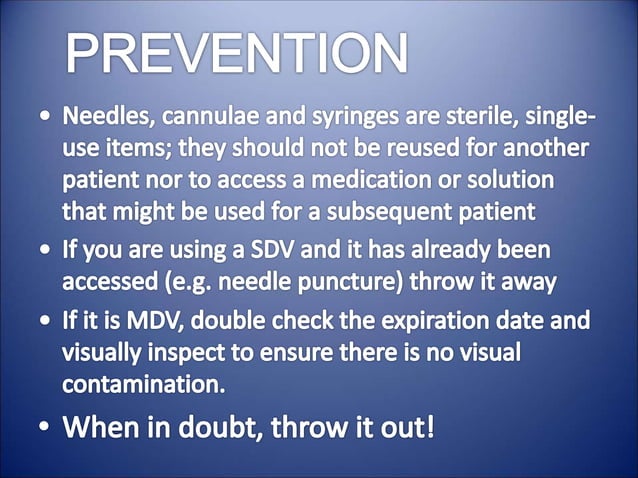 PREVENTION

• Needles, cannulae and syringes are sterile, single-use items; they should not be reused for another patient nor to access a medication or solution that might be used for a subsequent patient

• If you are using a SDV and it has already been accessed (e.g. needle puncture) throw it away

• If it is MDV, double check the expiration date and visually inspect to ensure there is no visual contamination.

• When in doubt, throw it out!